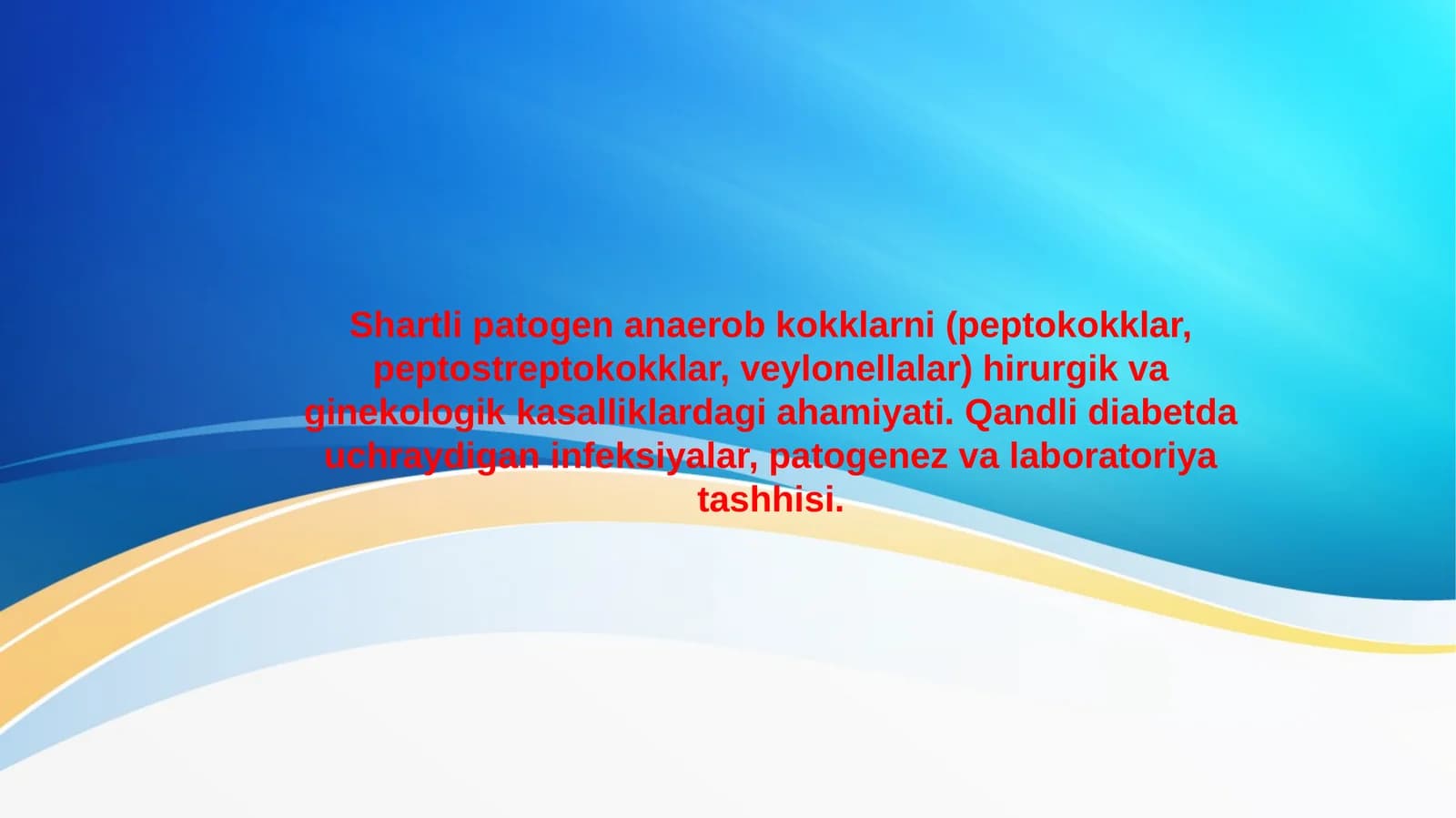 Shartli patogen anaerob kokklarni (peptokokklar, peptostreptokokklar, veylonellalar) hirurgik va ginekologik kasalliklardagi ahamiyati. Qandli diabetda uchraydigan infeksiyalar, patogenez va laboratoriya tashhisi.